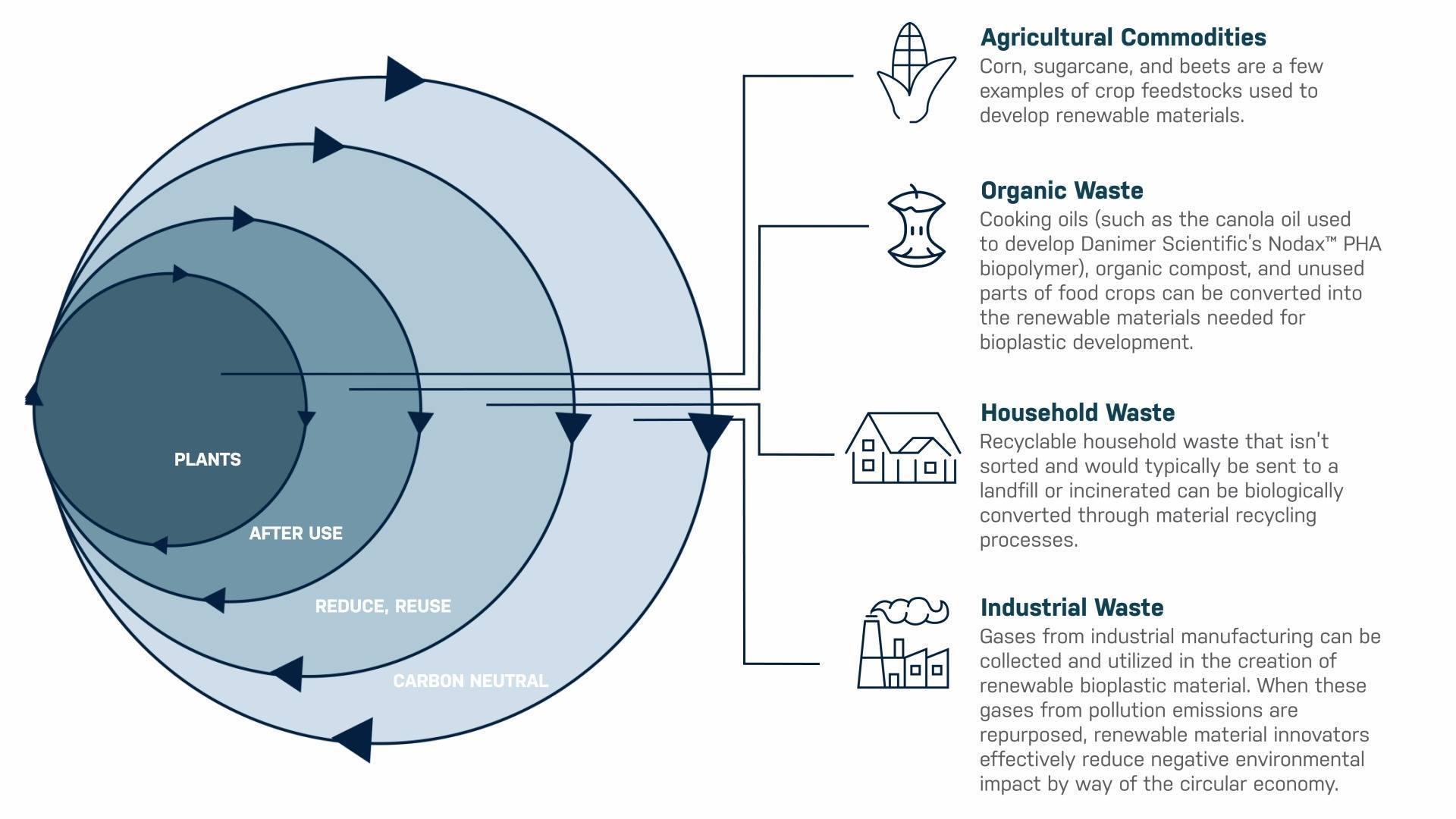 PLANTS

AFTER USE

REDUCE, REUSE

CARBON NEUTRAL

Agricultural Commodities
Corn, sugarcane, and beets are a few examples of crop feedstocks used to develop renewable materials.

Organic Waste
Cooking oils (such as the canola oil used to develop Danimer Scientific's Nodax™ PHA biopolymer), organic compost, and unused parts of food crops can be converted into the renewable materials needed for bioplastic development.

Household Waste
Recyclable household waste that isn't sorted and would typically be sent to a landfill or incinerated can be biologically converted through material recycling processes.

Industrial Waste
Gases from industrial manufacturing can be collected and utilized in the creation of renewable bioplastic material. When these gases from pollution emissions are repurposed, renewable material innovators effectively reduce negative environmental impact by way of the circular economy.